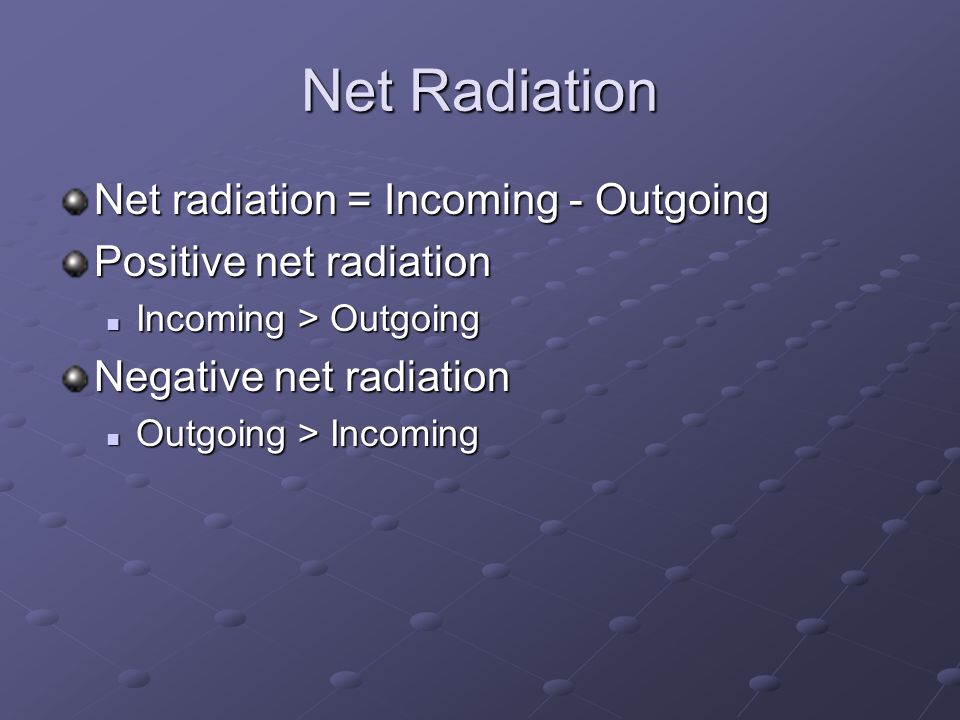 Net Radiation

Net radiation = Incoming - Outgoing

Positive net radiation

Incoming > Outgoing

Negative net radiation

Outgoing > Incoming